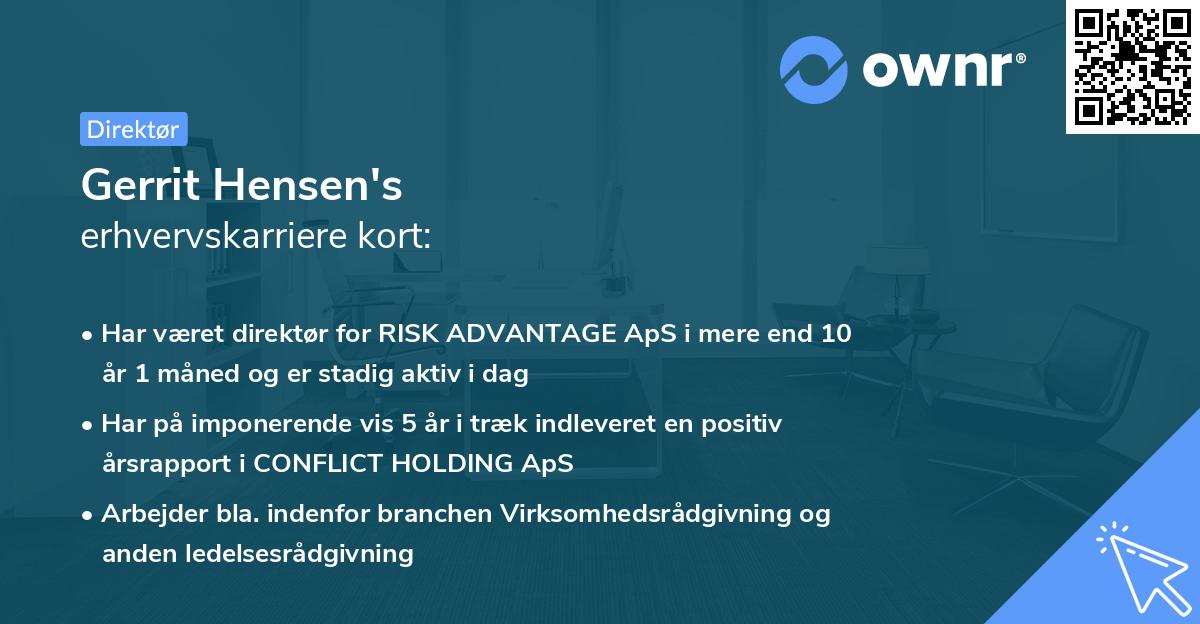 ownr®

Direktør

Gerrit Hensen's
erhvervskarriere kort:

• Har været direktør for RISK ADVANTAGE ApS i mere end 10 år 1 måned og er stadig aktiv i dag

• Har på imponerende vis 5 år i træk indleveret en positiv årsrapport i CONFLICT HOLDING ApS

• Arbejder bla. indenfor branchen Virksomhedsrådgivning og anden ledelsesrådgivning